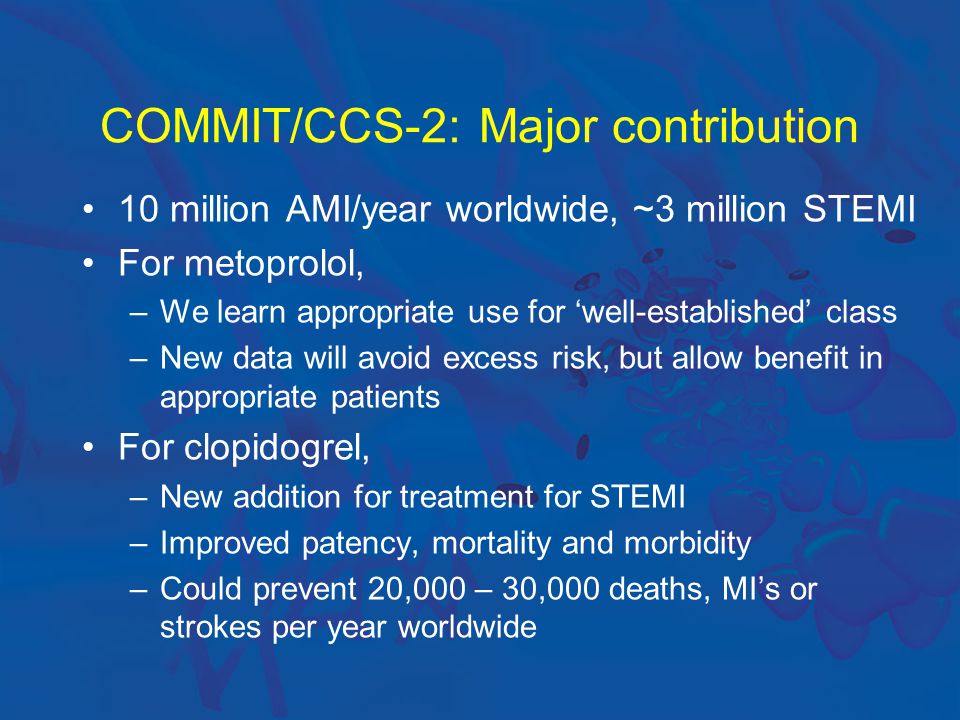 COMMIT/CCS-2: Major contribution

• 10 million AMI/year worldwide, ~3 million STEMI
• For metoprolol,
– We learn appropriate use for ‘well-established’ class
– New data will avoid excess risk, but allow benefit in appropriate patients
• For clopidogrel,
– New addition for treatment for STEMI
– Improved patency, mortality and morbidity
– Could prevent 20,000 – 30,000 deaths, MI’s or strokes per year worldwide